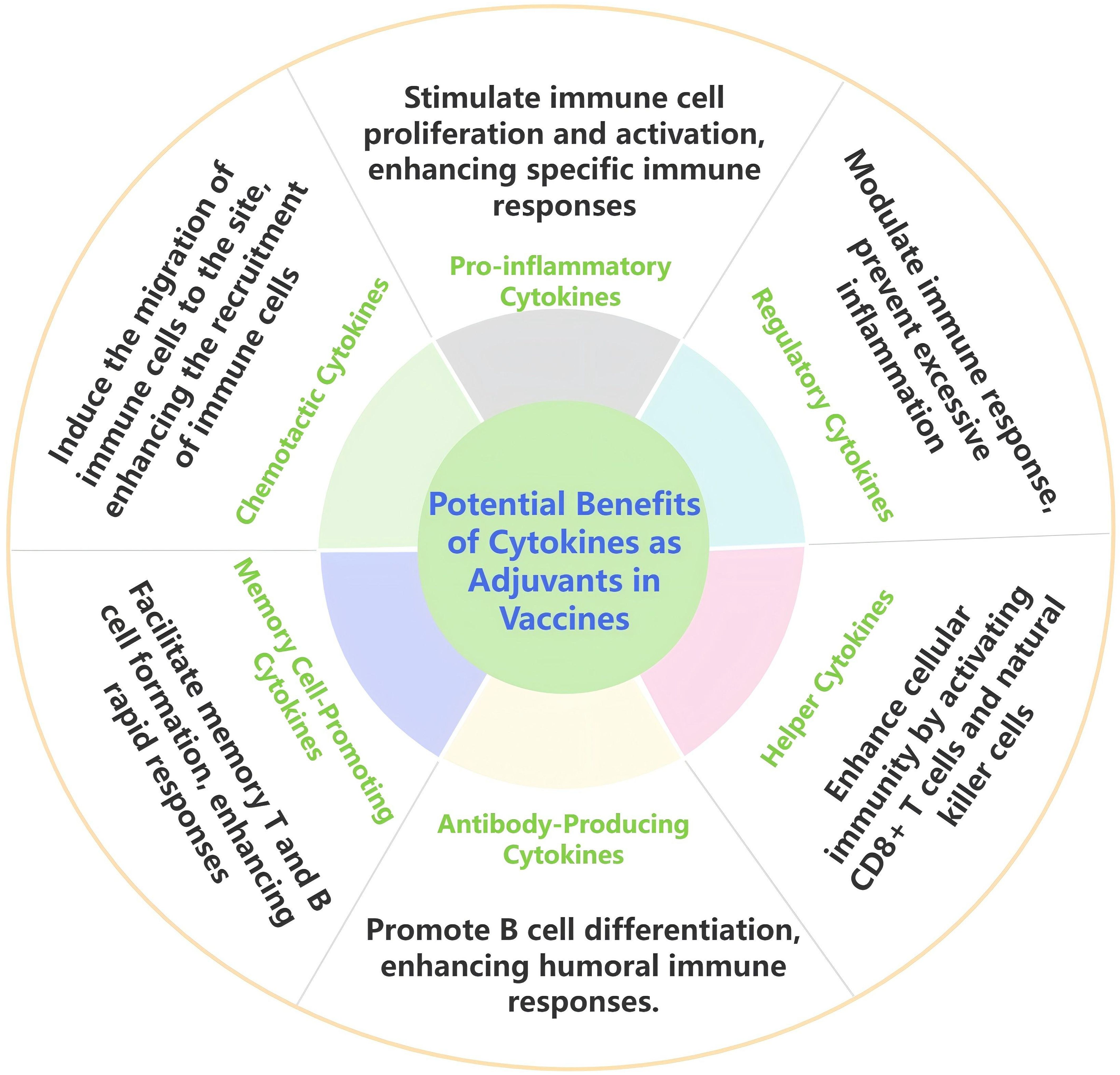 Potential Benefits of Cytokines as Adjuvants in Vaccines

Pro-inflammatory Cytokines

Stimulate immune cell proliferation and activation, enhancing specific immune responses

Regulatory Cytokines

Modulate immune response, prevent excessive inflammation

Helper Cytokines

Enhance cellular immunity by activating CD8+ T cells and natural killer cells

Antibody-Producing Cytokines

Promote B cell differentiation, enhancing humoral immune responses.

Memory Cell-Promoting Cytokines

Facilitate memory T and B cell formation, enhancing rapid responses

Chemotactic Cytokines

Induce the migration of immune cells to the site, enhancing the recruitment of immune cells